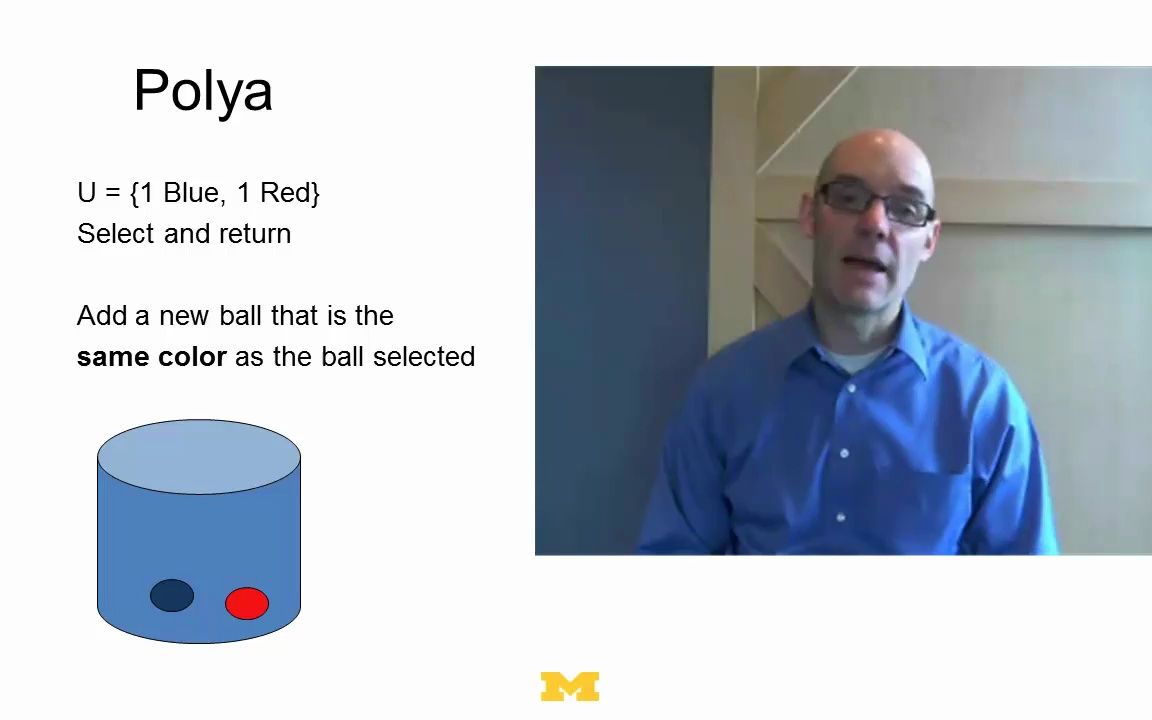 Polya

U = {1 Blue, 1 Red}
Select and return

Add a new ball that is the **same color** as the ball selected

M